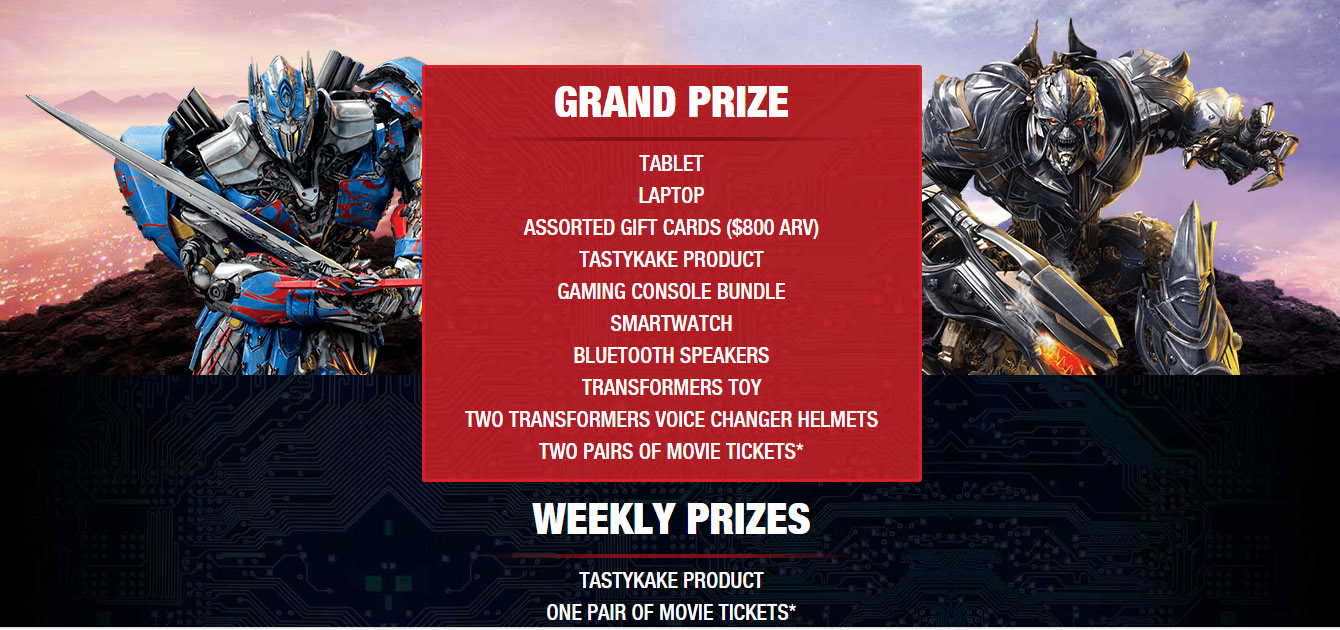 GRAND PRIZE

TABLET
LAPTOP
ASSORTED GIFT CARDS ($800 ARV)
TASTYKAKE PRODUCT
GAMING CONSOLE BUNDLE
SMARTWATCH
BLUETOOTH SPEAKERS
TRANSFORMERS TOY
TWO TRANSFORMERS VOICE CHANGER HELMETS
TWO PAIRS OF MOVIE TICKETS*

WEEKLY PRIZES

TASTYKAKE PRODUCT
ONE PAIR OF MOVIE TICKETS*